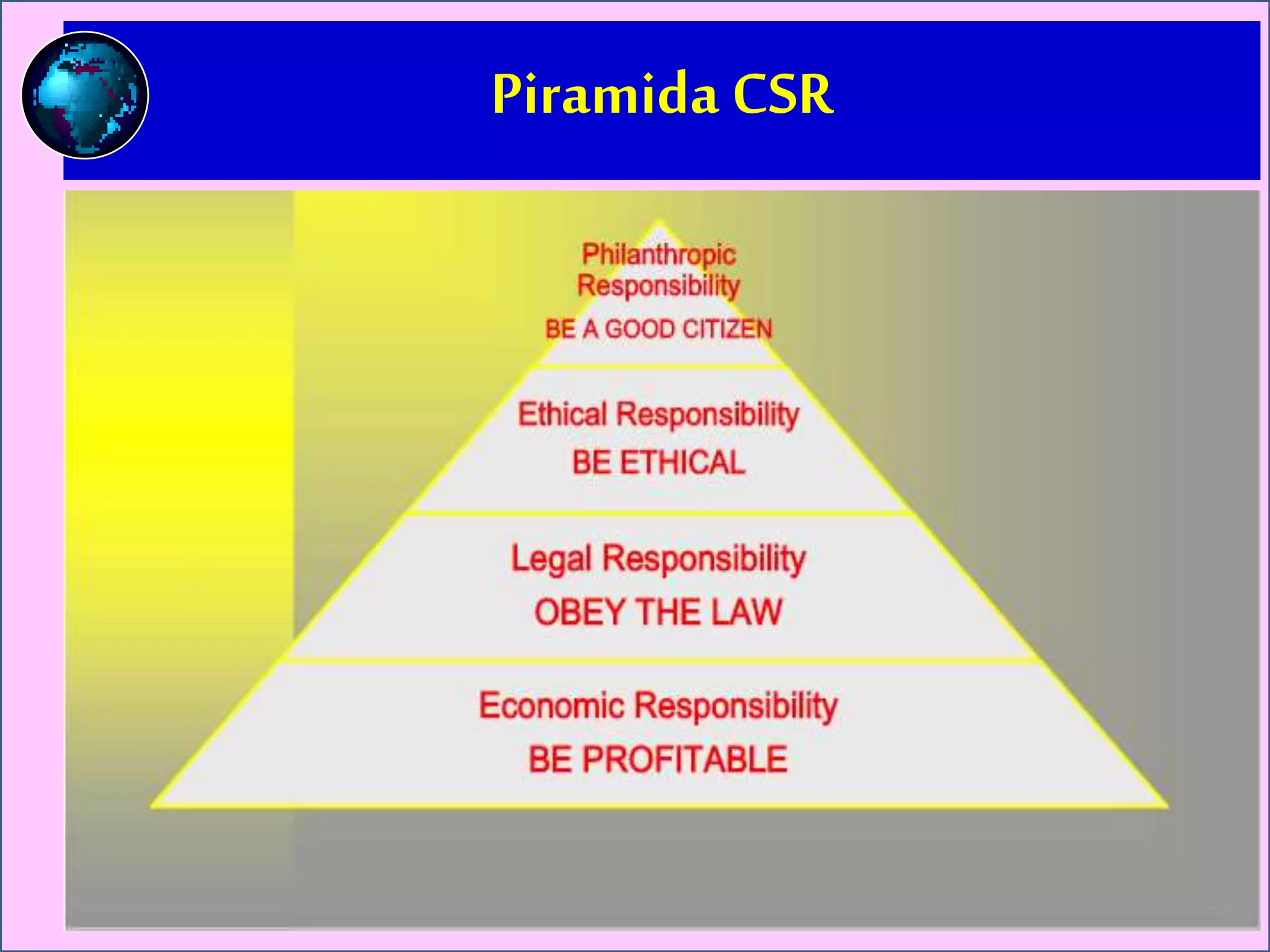 Piramida CSR

Philanthropic Responsibility

BE A GOOD CITIZEN

Ethical Responsibility

BE ETHICAL

Legal Responsibility

OBEY THE LAW

Economic Responsibility

BE PROFITABLE